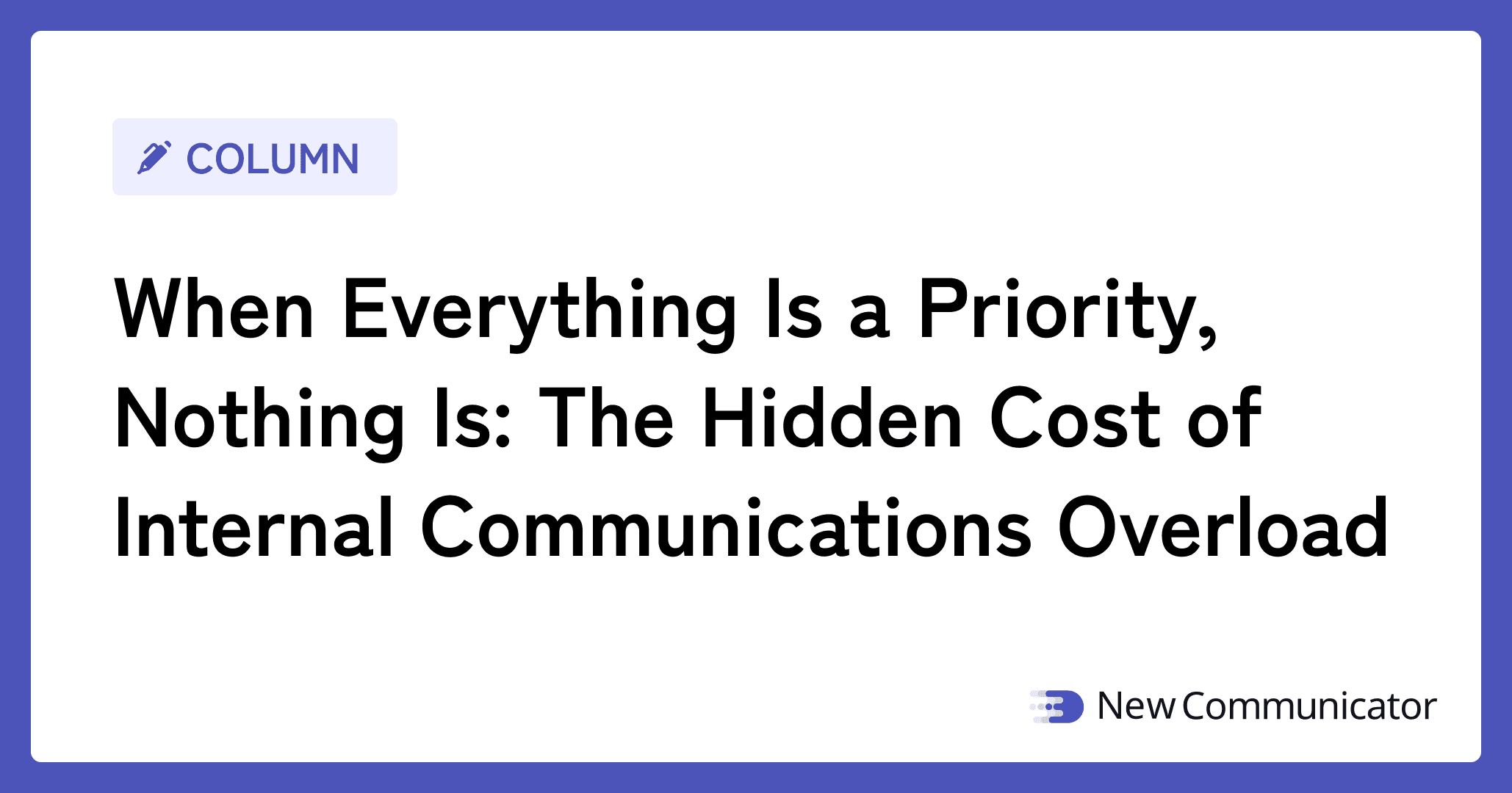 COLUMN

When Everything Is a Priority, Nothing Is: The Hidden Cost of Internal Communications Overload

New Communicator